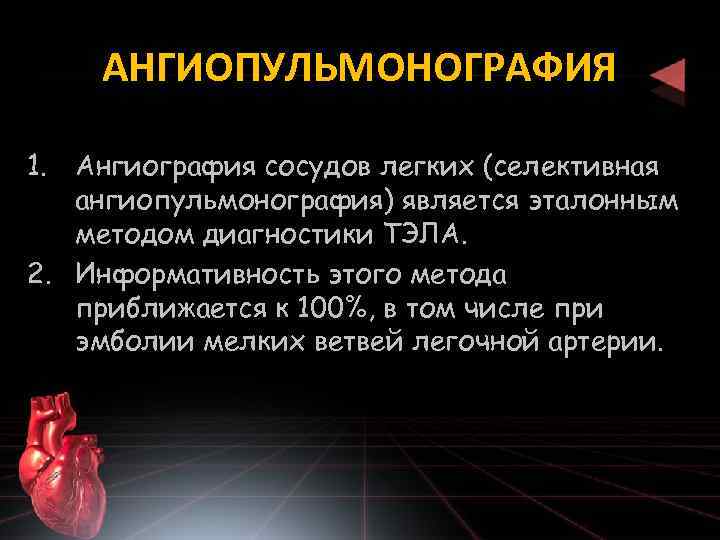 АНГИОПУЛЬМОНОГРАФИЯ

1. Ангиография сосудов легких (селективная ангиопульмонография) является эталонным методом диагностики ТЭЛА.
2. Информативность этого метода приближается к 100%, в том числе при эмболии мелких ветвей легочной артерии.